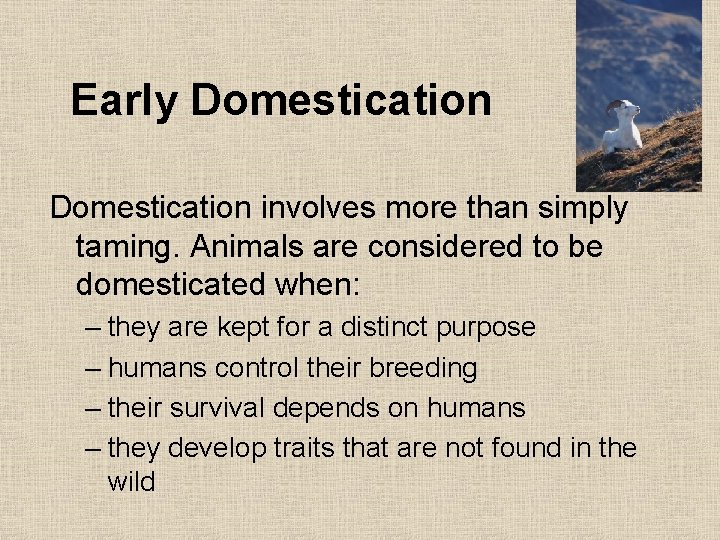 Early Domestication

Domestication involves more than simply taming. Animals are considered to be domesticated when:

– they are kept for a distinct purpose
– humans control their breeding
– their survival depends on humans
– they develop traits that are not found in the wild